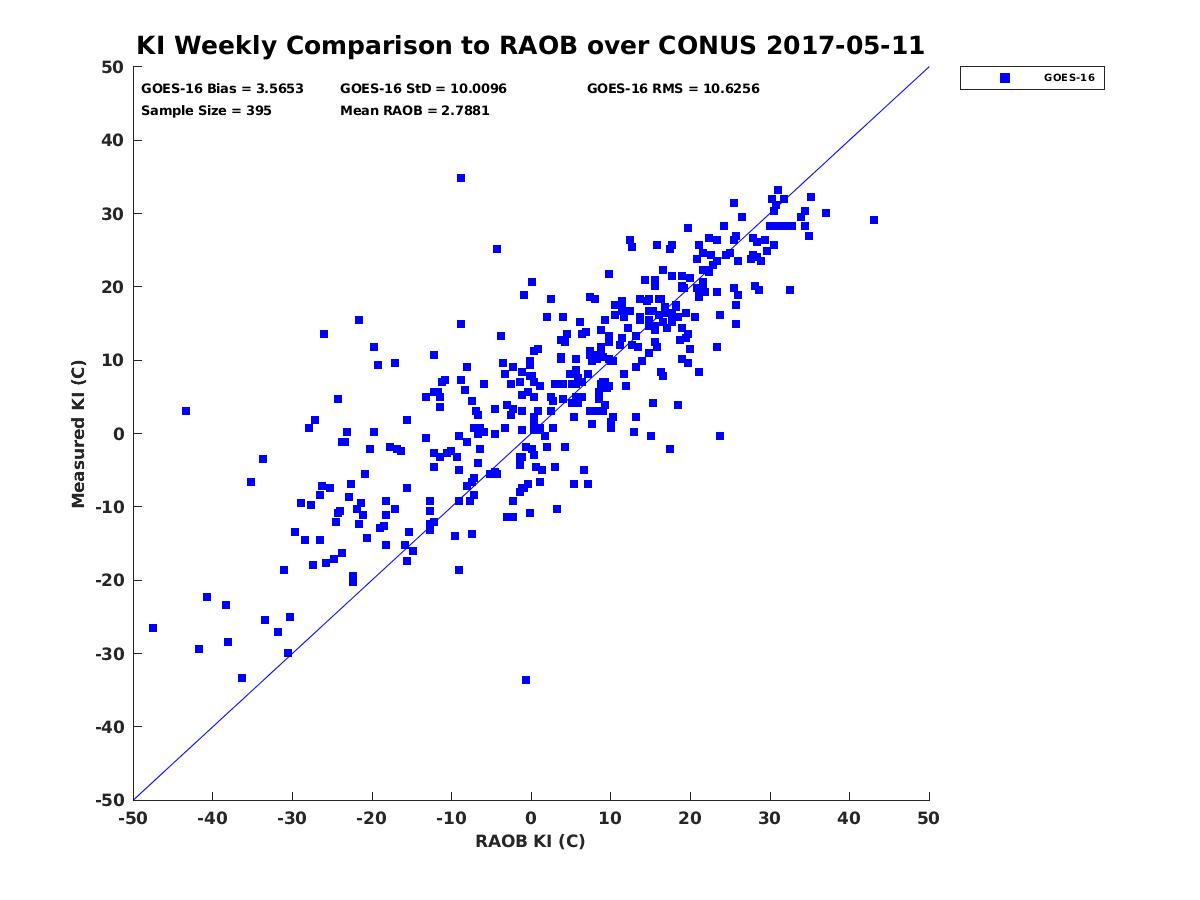 KI Weekly Comparison to RAOB over CONUS 2017-05-11

GOES-16 Bias = 3.5653
GOES-16 StD = 10.0096
GOES-16 RMS = 10.6256
Sample Size = 395
Mean RAOB = 2.7881

GOES-16

Measured KI (C)

50
40
30
20
10
0
-10
-20
-30
-40
-50

-50 -40 -30 -20 -10 0 10 20 30 40 50

RAOB KI (C)